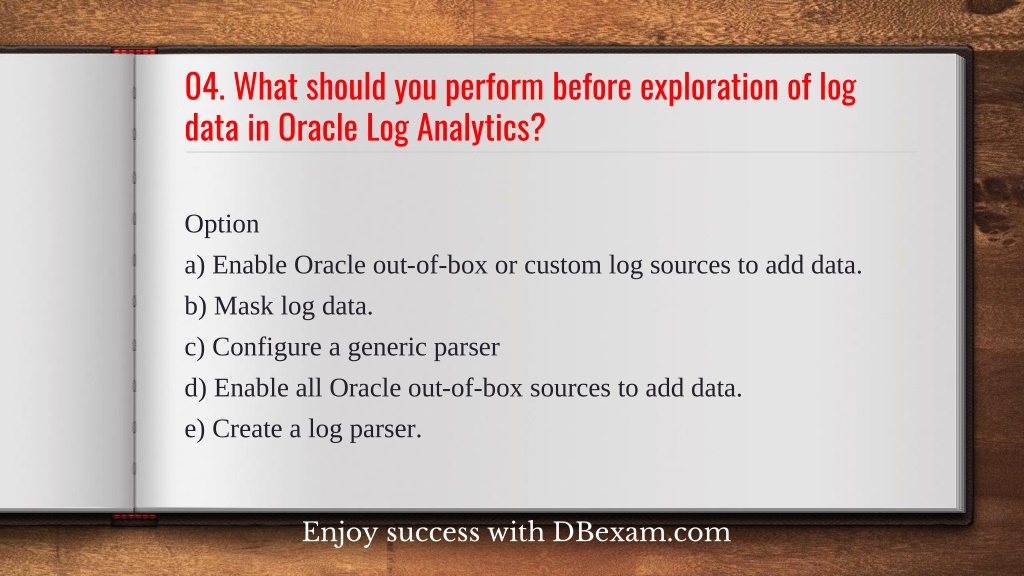 04. What should you perform before exploration of log data in Oracle Log Analytics?

Option
a) Enable Oracle out-of-box or custom log sources to add data.
b) Mask log data.
c) Configure a generic parser
d) Enable all Oracle out-of-box sources to add data.
e) Create a log parser.

Enjoy success with DBexam.com